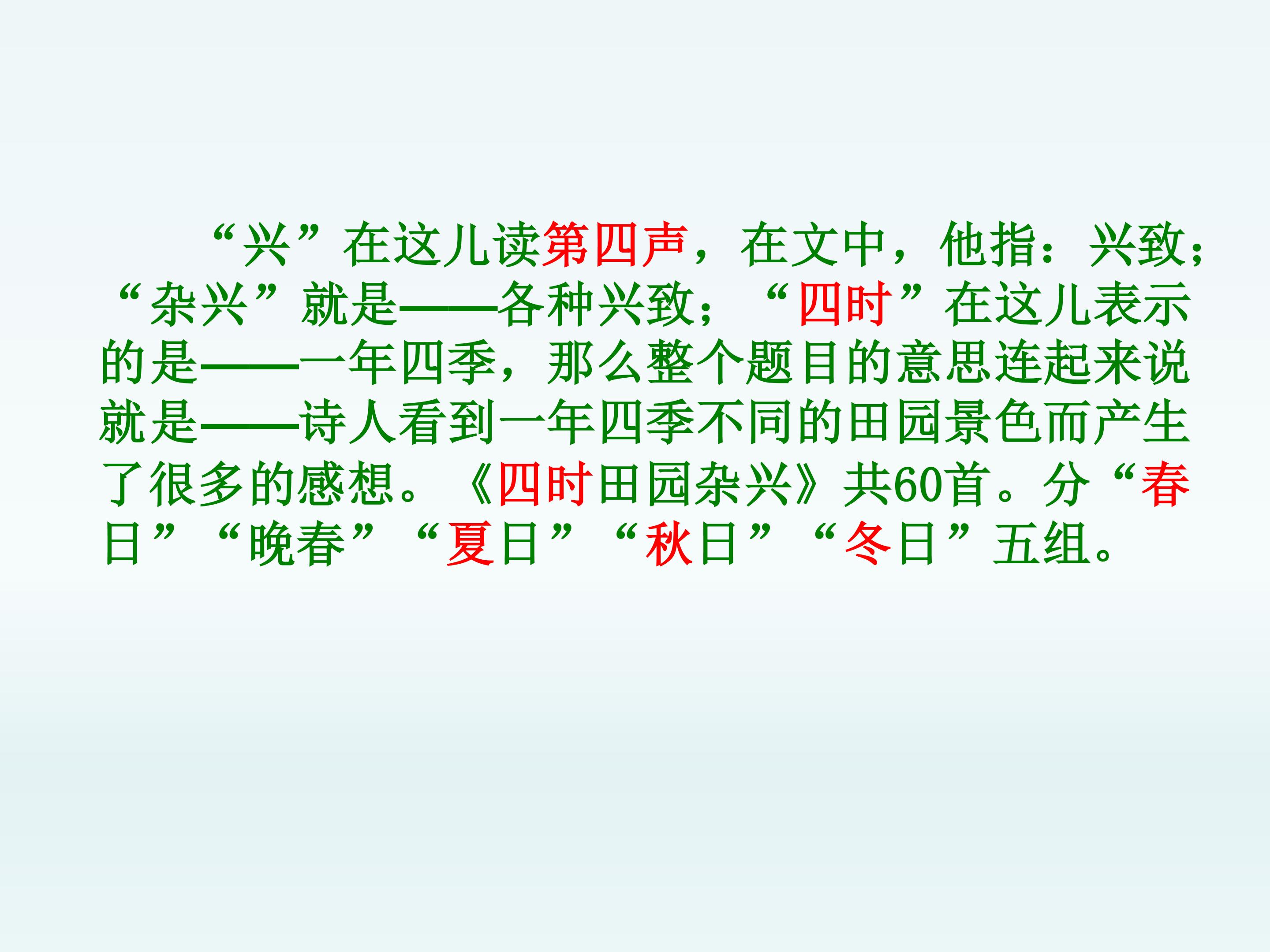 “兴”在这儿读第四声，在文中，他指：兴致；“杂兴”就是——各种兴致；“四时”在这儿表示的是——一年四季，那么整个题目的意思连起来说就是——诗人看到一年四季不同的田园景色而产生了很多的感想。《四时田园杂兴》共60首。分“春日”“晚春”“夏日”“秋日”“冬日”五组。